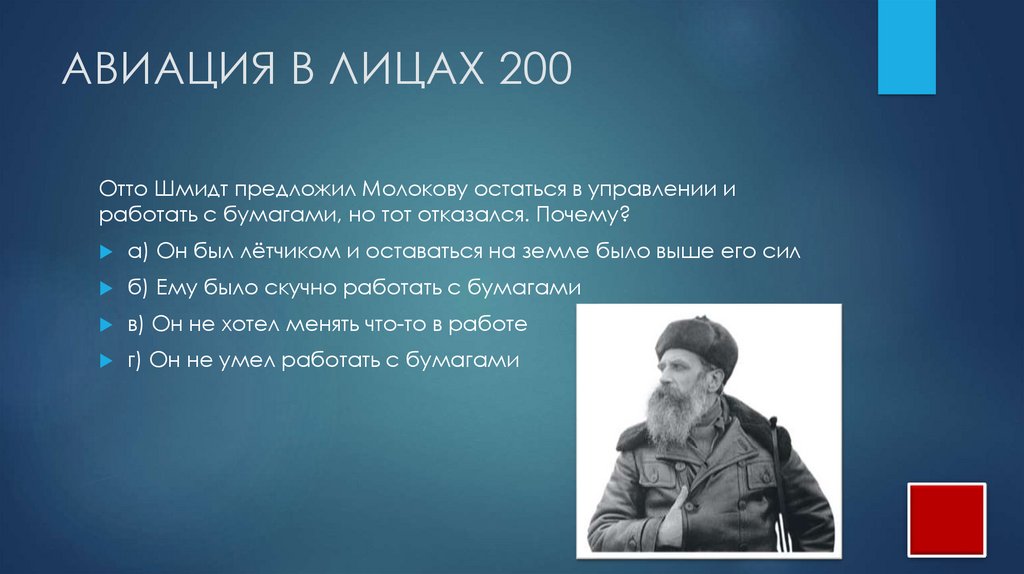 АВИАЦИЯ В ЛИЦАХ 200

Отто Шмидт предложил Молокову остаться в управлении и работать с бумагами, но тот отказался. Почему?

а) Он был лётчиком и оставаться на земле было выше его сил

б) Ему было скучно работать с бумагами

в) Он не хотел менять что-то в работе

г) Он не умел работать с бумагами